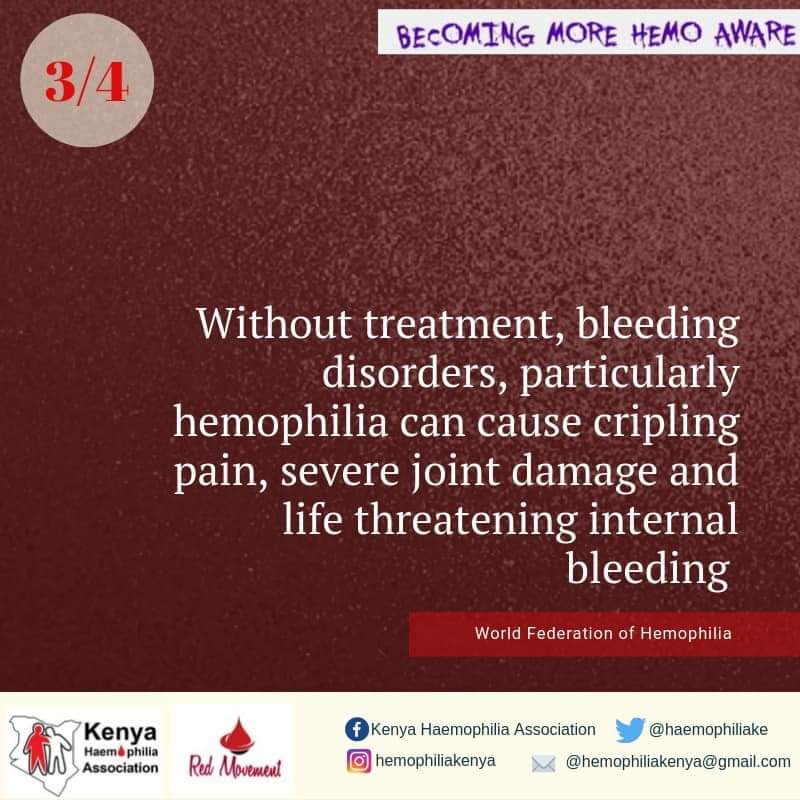 BECOMING MORE HEMO AWARE

3/4

Without treatment, bleeding disorders, particularly hemophilia can cause cripling pain, severe joint damage and life threatening internal bleeding

World Federation of Hemophilia

Kenya Haemophilia Association

Red Movement

Kenya Haemophilia Association
@haemophiliake
hemophiliakenya
@hemophiliakenya@gmail.com